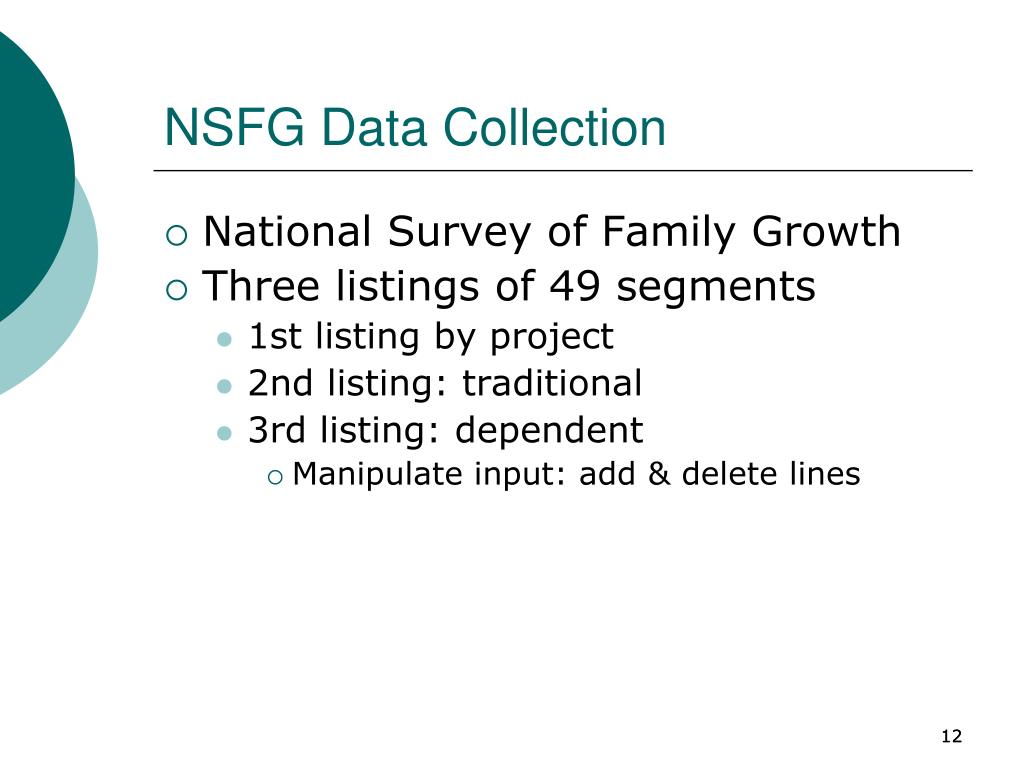 NSFG Data Collection

National Survey of Family Growth
Three listings of 49 segments
1st listing by project
2nd listing: traditional
3rd listing: dependent
Manipulate input: add & delete lines

12